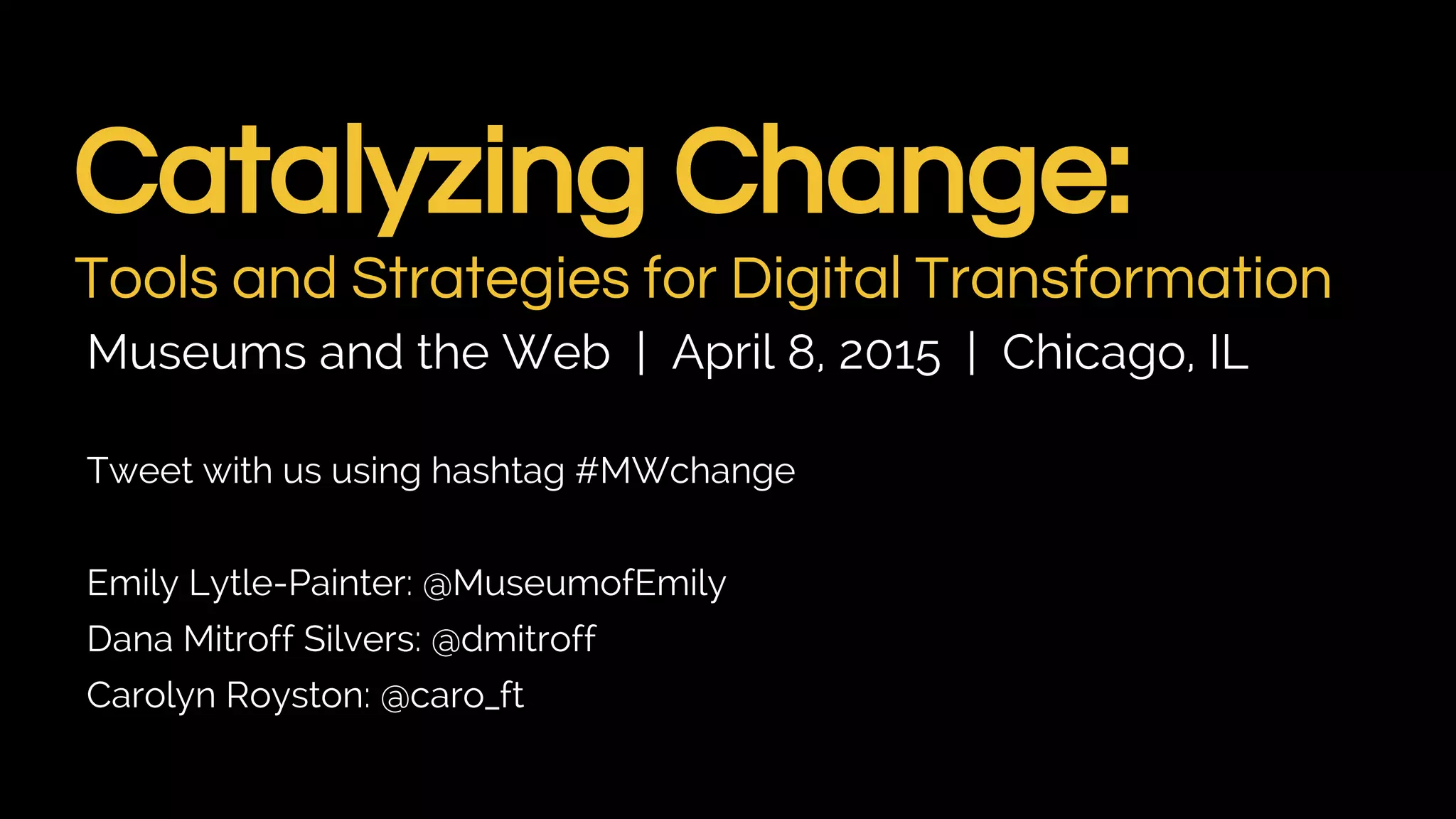 Catalyzing Change:
Tools and Strategies for Digital Transformation
Museums and the Web | April 8, 2015 | Chicago, IL

Tweet with us using hashtag #MWchange

Emily Lytle-Painter: @MuseumofEmily
Dana Mitroff Silvers: @dmitroff
Carolyn Royston: @caro_ft